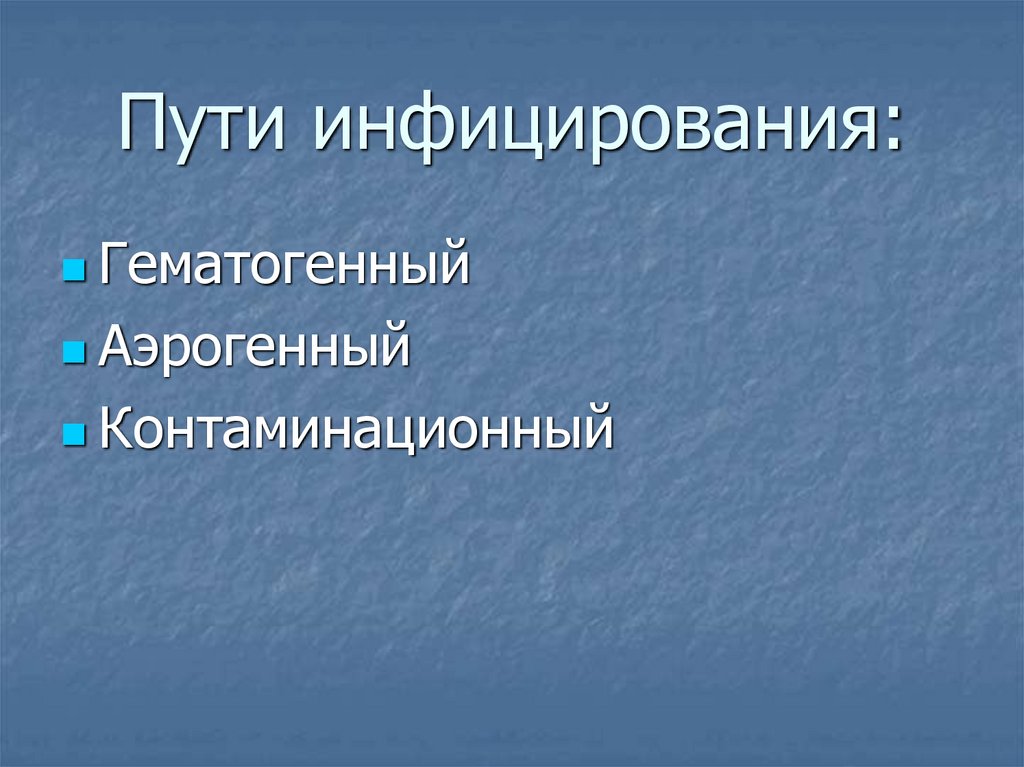 Пути инфицирования:

- Гематогенный
- Аэрогенный
- Контаминационный